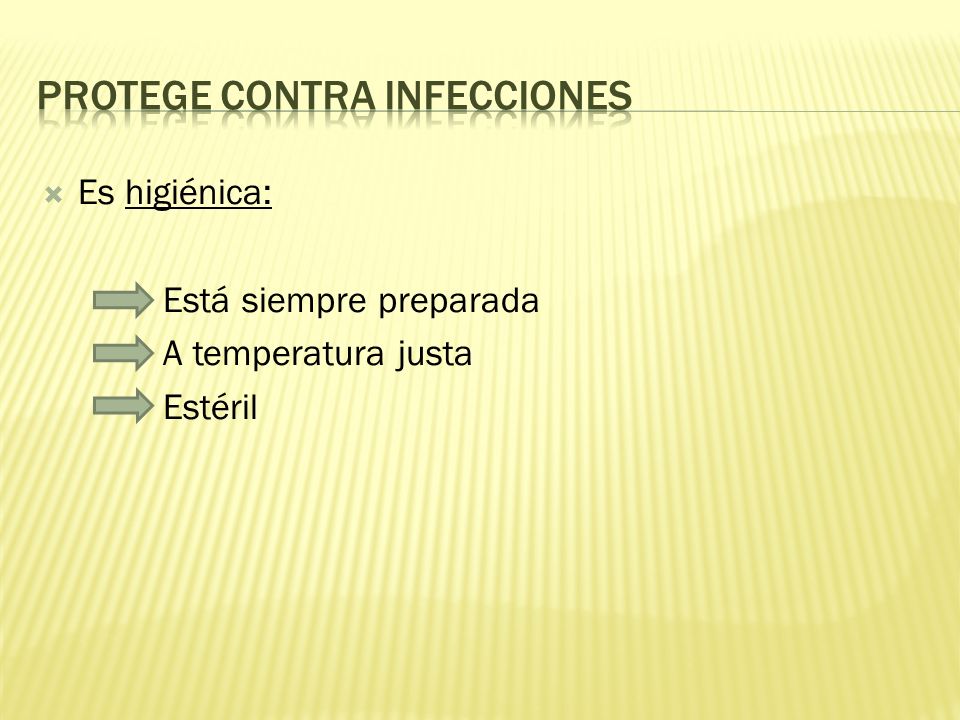 PROTEGE CONTRA INFECCIONES

Es higiénica:

Está siempre preparada
A temperatura justa
Estéril